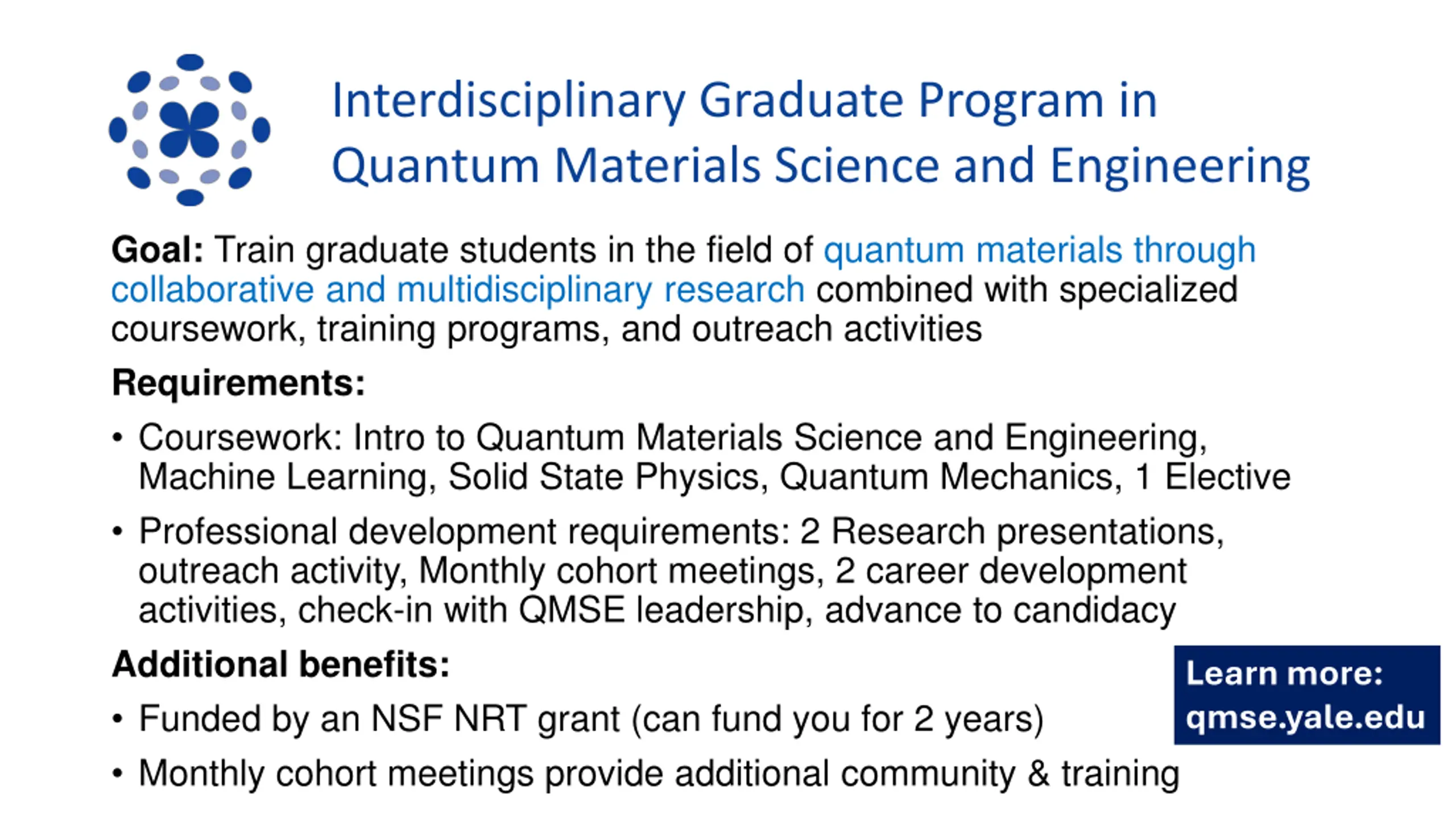 Interdisciplinary Graduate Program in Quantum Materials Science and Engineering

Goal: Train graduate students in the field of quantum materials through collaborative and multidisciplinary research combined with specialized coursework, training programs, and outreach activities

Requirements:

• Coursework: Intro to Quantum Materials Science and Engineering, Machine Learning, Solid State Physics, Quantum Mechanics, 1 Elective

• Professional development requirements: 2 Research presentations, outreach activity, Monthly cohort meetings, 2 career development activities, check-in with QMSE leadership, advance to candidacy

Additional benefits:

• Funded by an NSF NRT grant (can fund you for 2 years)

• Monthly cohort meetings provide additional community & training

Learn more: qmse.yale.edu